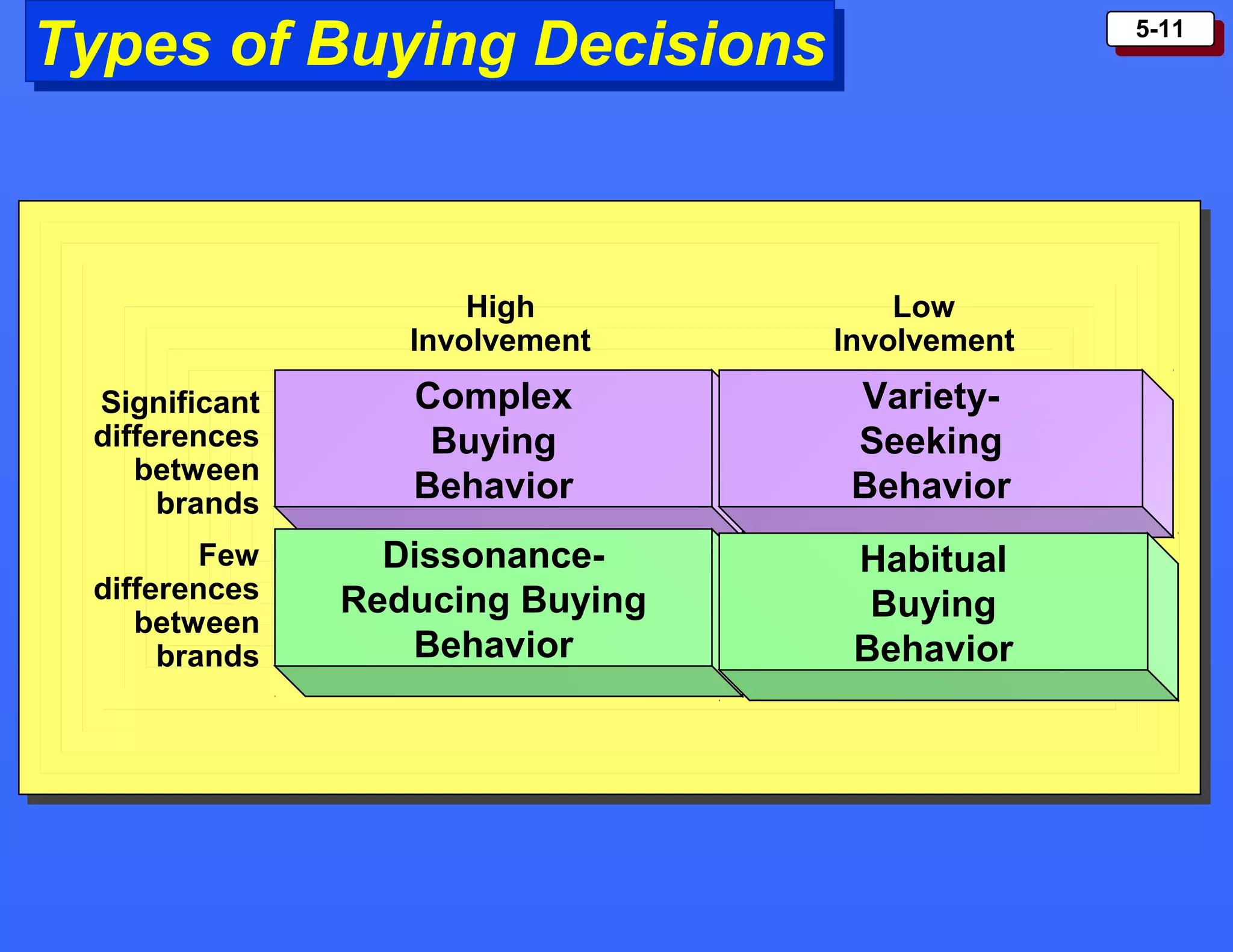 Types of Buying Decisions

5-11

| | High Involvement | Low Involvement |
|---|---|---|
| Significant differences between brands | Complex Buying Behavior | Variety-Seeking Behavior |
| Few differences between brands | Dissonance-Reducing Buying Behavior | Habitual Buying Behavior |